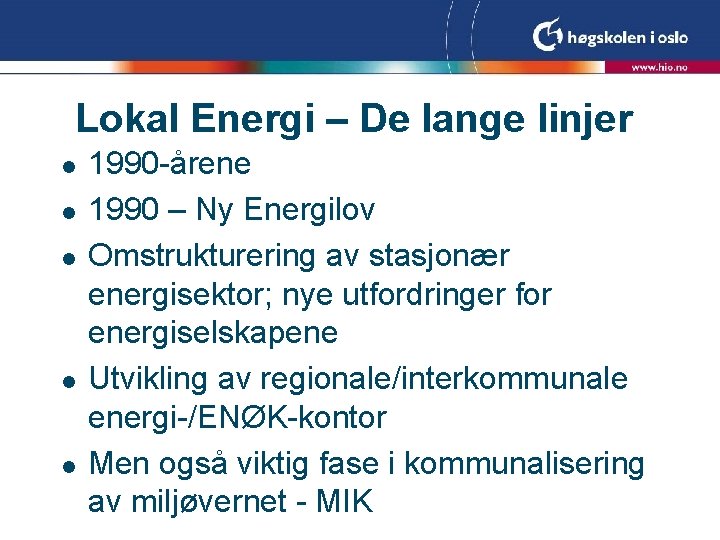 høgskolen i oslo

www.hio.no

Lokal Energi – De lange linjer

- 1990-årene
- 1990 – Ny Energilov
- Omstrukturering av stasjonær energisektor; nye utfordringer for energiselskapene
- Utvikling av regionale/interkommunale energi-/ENØK-kontor
- Men også viktig fase i kommunalisering av miljøvernet - MIK